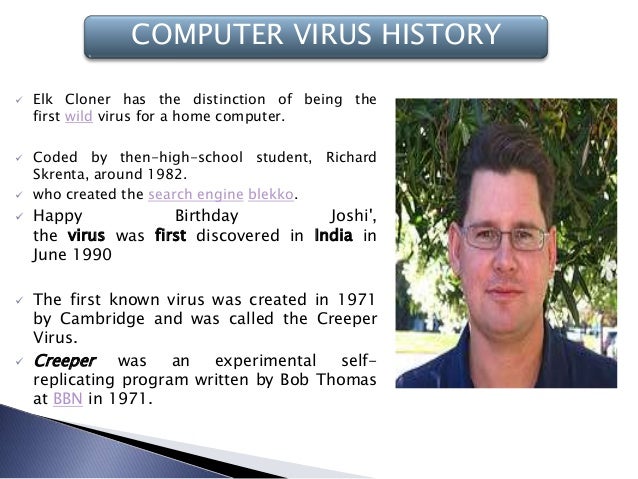 COMPUTER VIRUS HISTORY

✓ Elk Cloner has the distinction of being the first wild virus for a home computer.

✓ Coded by then-high-school student, Richard Skrenta, around 1982.

✓ who created the search engine blekko.

✓ Happy Birthday Joshi', the virus was first discovered in India in June 1990

✓ The first known virus was created in 1971 by Cambridge and was called the Creeper Virus.

✓ Creeper was an experimental self-replicating program written by Bob Thomas at BBN in 1971.